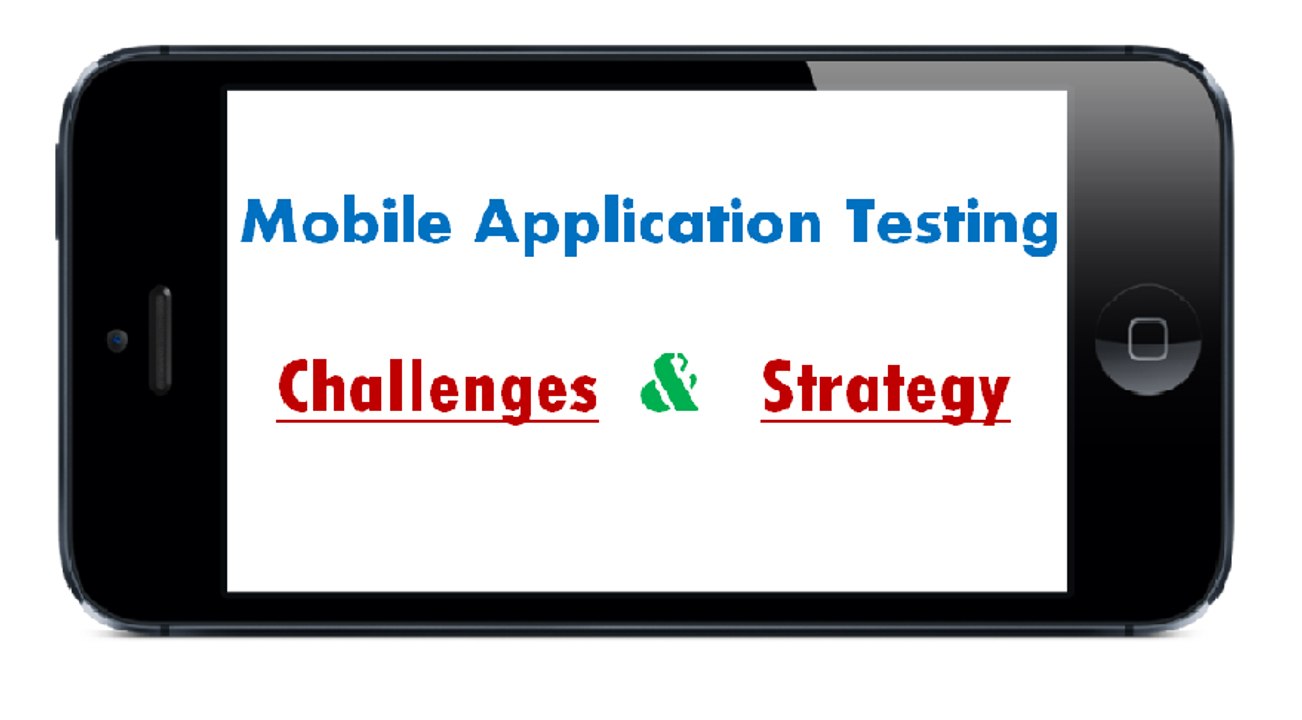 Mobile Application Testing

Challenges & Strategy